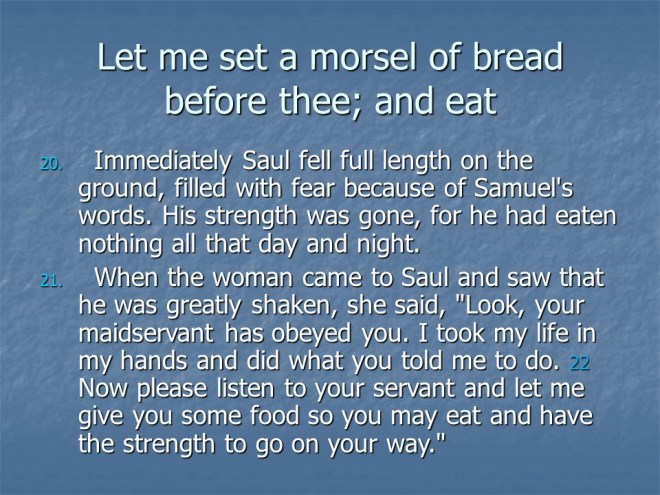 Let me set a morsel of bread before thee; and eat

20. Immediately Saul fell full length on the ground, filled with fear because of Samuel's words. His strength was gone, for he had eaten nothing all that day and night.

21. When the woman came to Saul and saw that he was greatly shaken, she said, "Look, your maidservant has obeyed you. I took my life in my hands and did what you told me to do. 22 Now please listen to your servant and let me give you some food so you may eat and have the strength to go on your way."